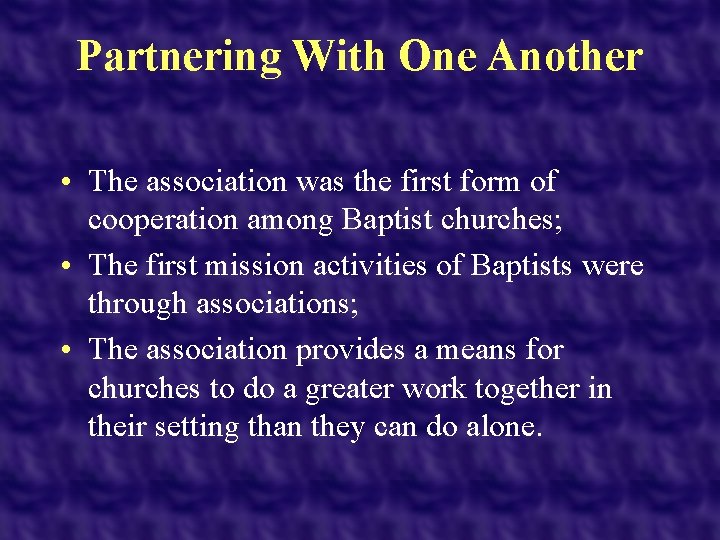 Partnering With One Another

• The association was the first form of cooperation among Baptist churches;

• The first mission activities of Baptists were through associations;

• The association provides a means for churches to do a greater work together in their setting than they can do alone.